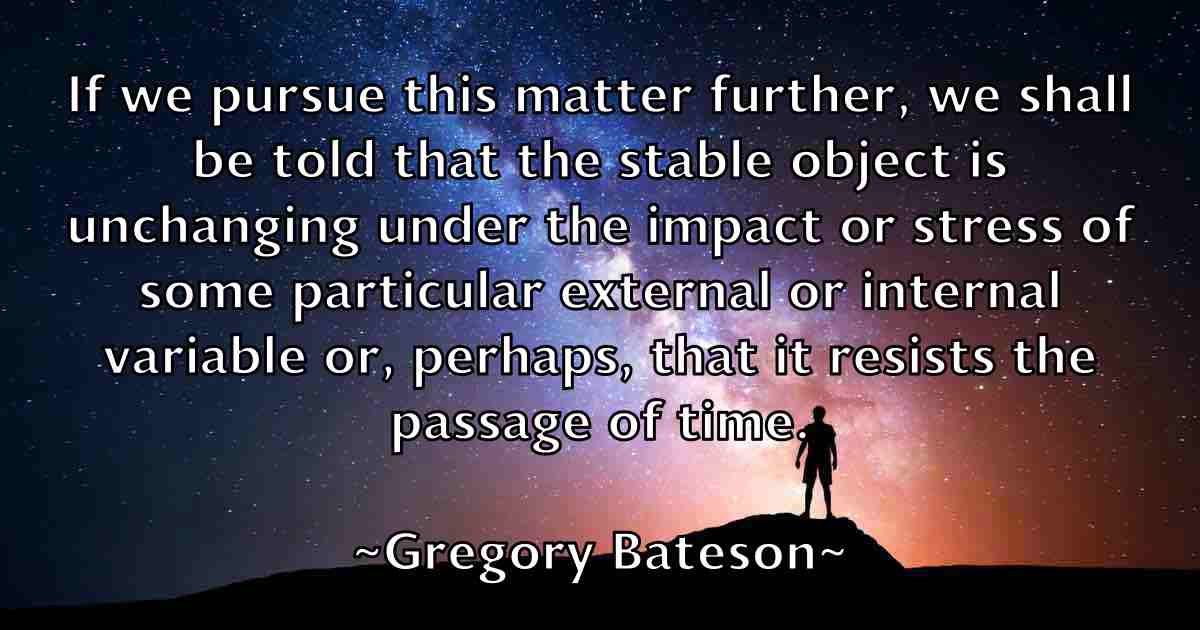 If we pursue this matter further, we shall be told that the stable object is unchanging under the impact or stress of some particular external or internal variable or, perhaps, that it resists the passage of time.

~Gregory Bateson~